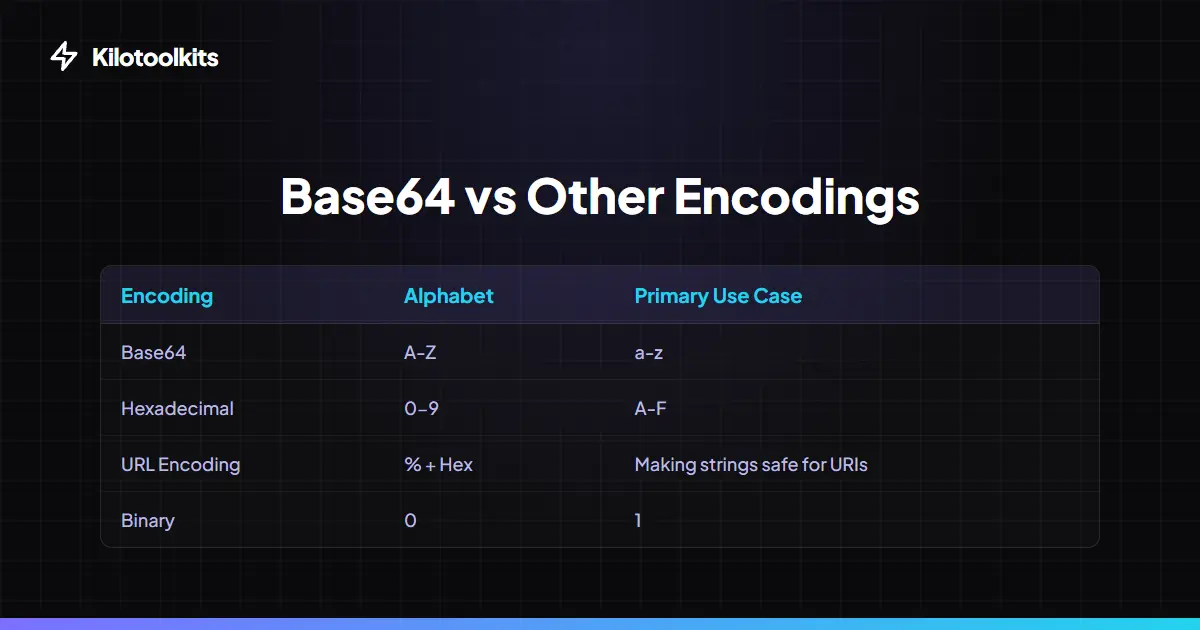 Kilotoolkits

Base64 vs Other Encodings

| Encoding | Alphabet | Primary Use Case |
|---|---|---|
| Base64 | A-Z | a-z |
| Hexadecimal | 0-9 | A-F |
| URL Encoding | % + Hex | Making strings safe for URIs |
| Binary | 0 | 1 |